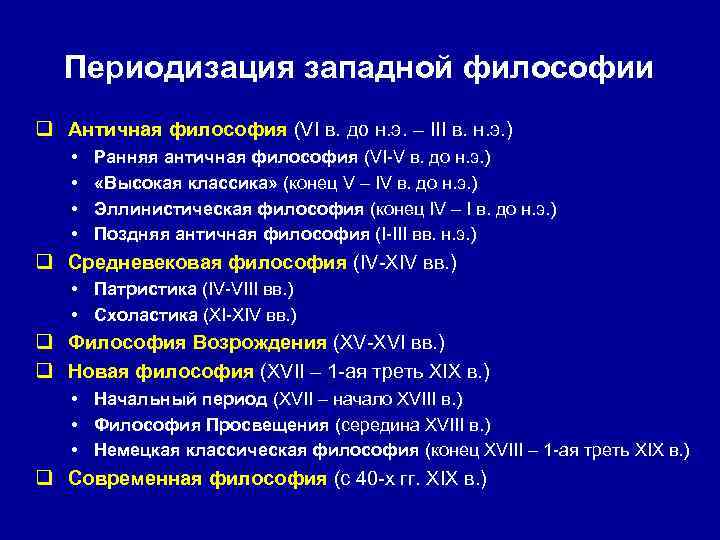 Периодизация западной философии

❑ Античная философия (VI в. до н.э. – III в. н.э.)
• Ранняя античная философия (VI-V в. до н.э.)
• «Высокая классика» (конец V – IV в. до н.э.)
• Эллинистическая философия (конец IV – I в. до н.э.)
• Поздняя античная философия (I-III вв. н.э.)
❑ Средневековая философия (IV-XIV вв.)
• Патристика (IV-VIII вв.)
• Схоластика (XI-XIV вв.)
❑ Философия Возрождения (XV-XVI вв.)
❑ Новая философия (XVII – 1-ая треть XIX в.)
• Начальный период (XVII – начало XVIII в.)
• Философия Просвещения (середина XVIII в.)
• Немецкая классическая философия (конец XVIII – 1-ая треть XIX в.)
❑ Современная философия (с 40-х гг. XIX в.)